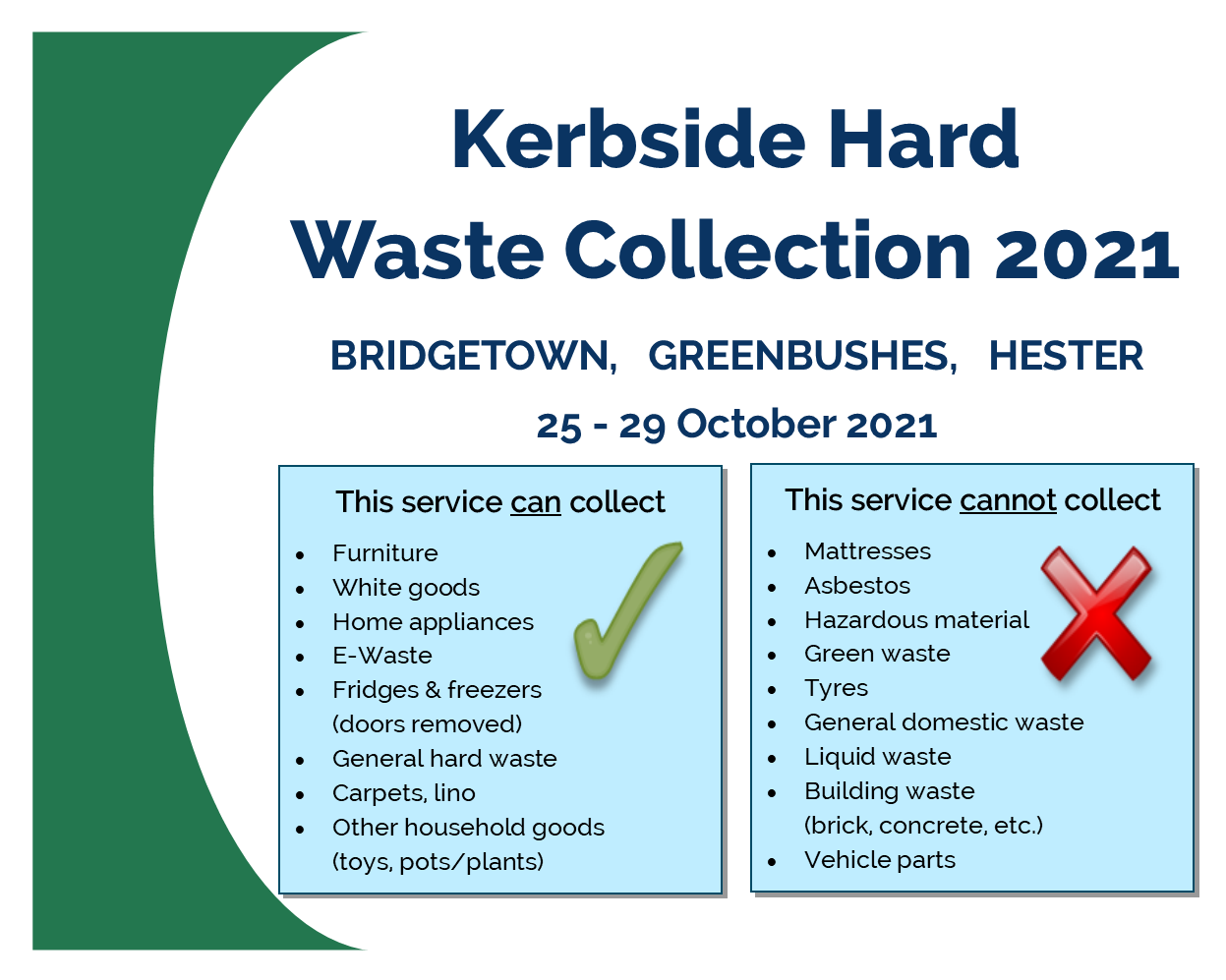 Kerbside Hard Waste Collection 2021

BRIDGETOWN, GREENBUSHES, HESTER

25 - 29 October 2021

This service can collect

- Furniture
- White goods
- Home appliances
- E-Waste
- Fridges & freezers (doors removed)
- General hard waste
- Carpets, lino
- Other household goods (toys, pots/plants)

This service cannot collect

- Mattresses
- Asbestos
- Hazardous material
- Green waste
- Tyres
- General domestic waste
- Liquid waste
- Building waste (brick, concrete, etc.)
- Vehicle parts